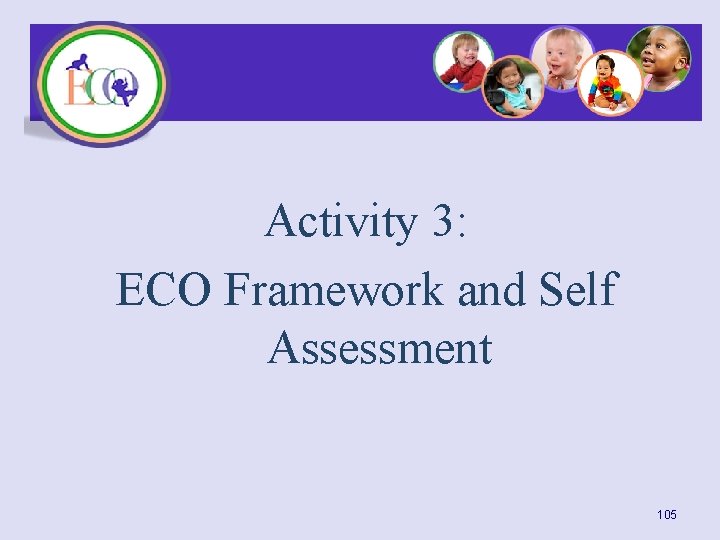 ECO

Activity 3:

ECO Framework and Self Assessment

105